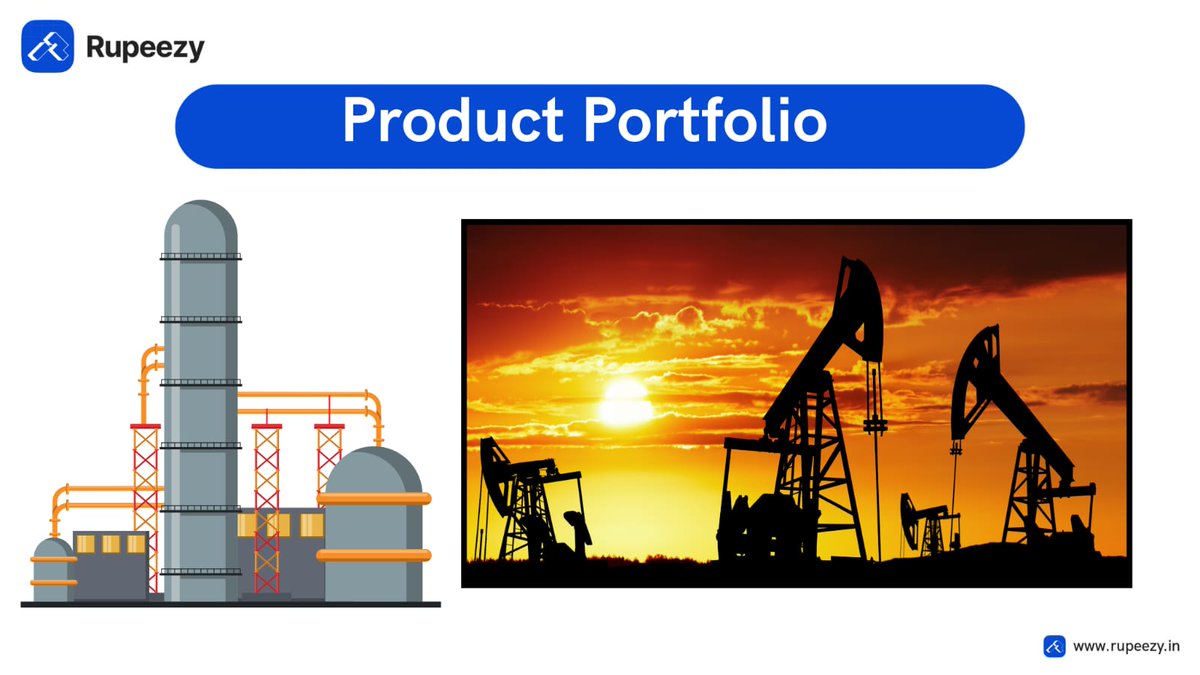 Rupeezy

Product Portfolio

www.rupeezy.in